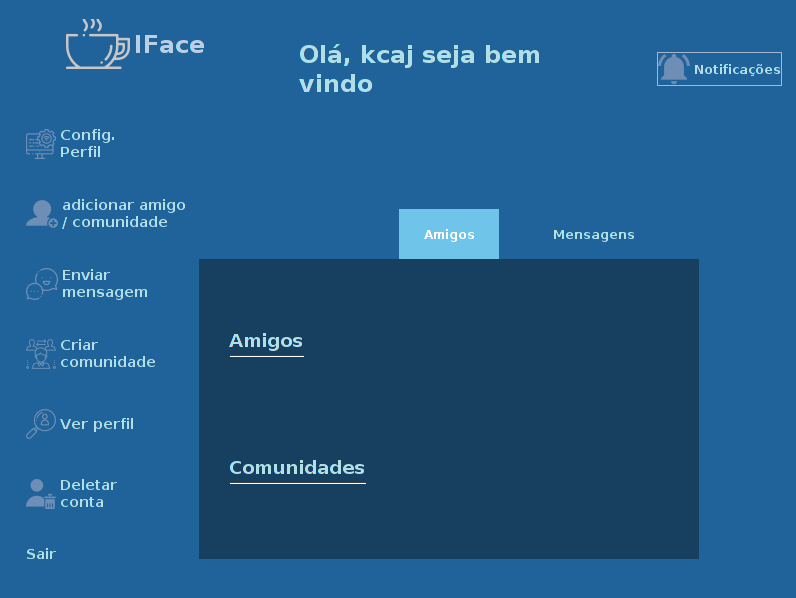 IFace

Olá, kcaj seja bem vindo

Notificações

Config. Perfil

adicionar amigo / comunidade

Enviar mensagem

Criar comunidade

Ver perfil

Deletar conta

Sair

Amigos

Mensagens

Amigos

Comunidades